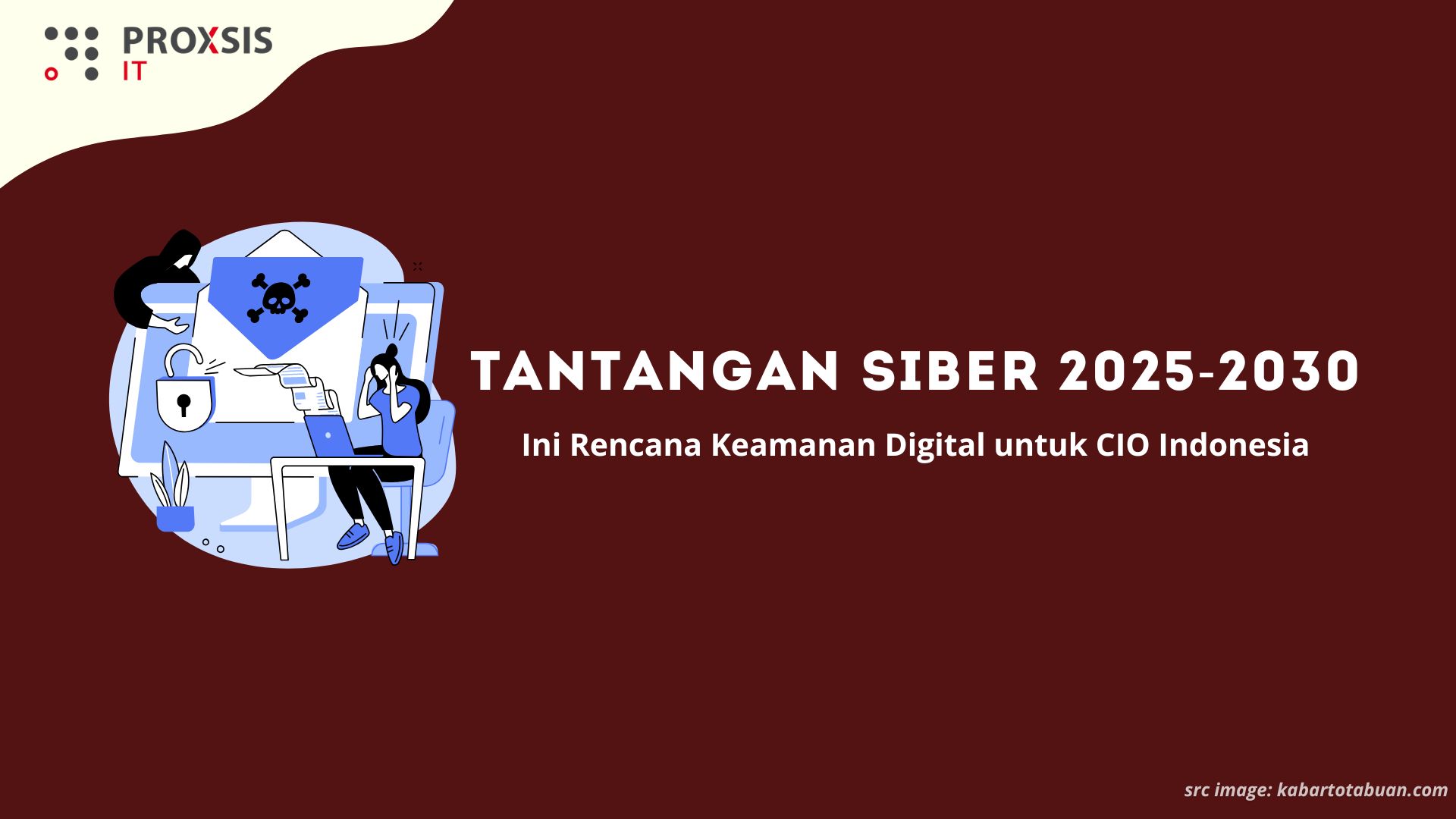 PROXSIS IT

TANTANGAN SIBER 2025-2030

Ini Rencana Keamanan Digital untuk CIO Indonesia

src image: kabartotabuan.com